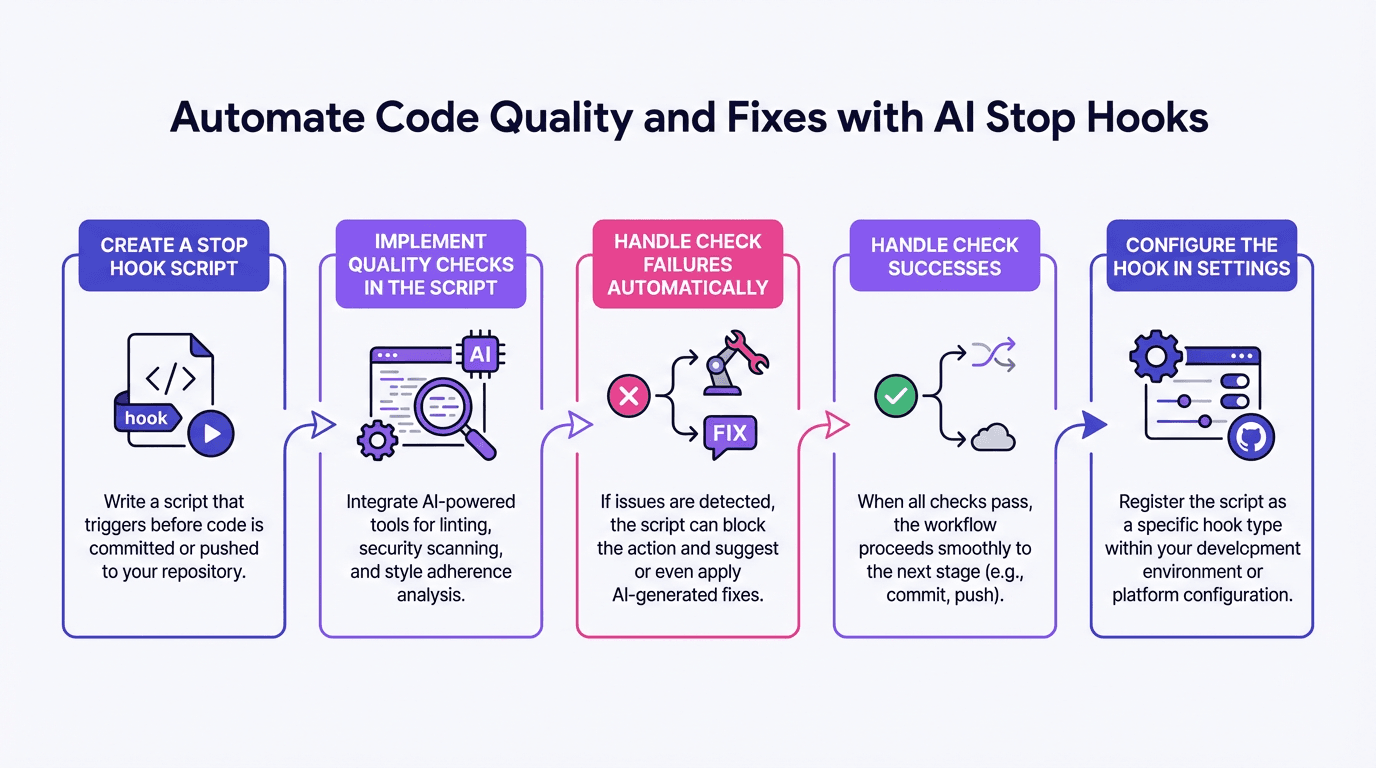 Automate Code Quality and Fixes with AI Stop Hooks

CREATE A STOP HOOK SCRIPT

</>

hook

Write a script that triggers before code is committed or pushed to your repository.

IMPLEMENT QUALITY CHECKS IN THE SCRIPT

AI

Integrate AI-powered tools for linting, security scanning, and style adherence analysis.

HANDLE CHECK FAILURES AUTOMATICALLY

FIX

If issues are detected, the script can block the action and suggest or even apply AI-generated fixes.

HANDLE CHECK SUCCESSES

When all checks pass, the workflow proceeds smoothly to the next stage (e.g., commit, push).

CONFIGURE THE HOOK IN SETTINGS

Register the script as a specific hook type within your develcpment environment or platform configuration.